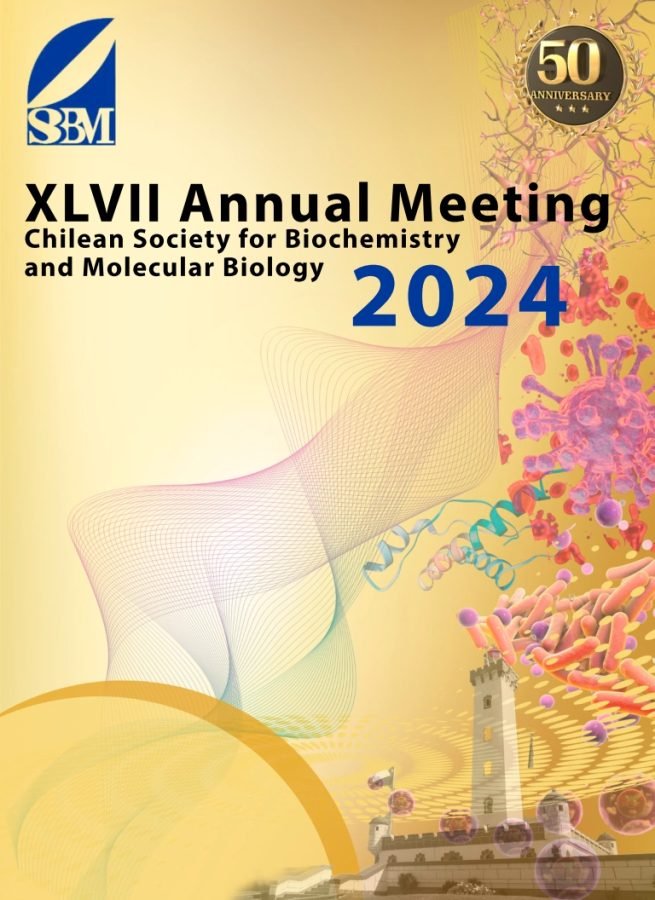 SBBM

50
ANNIVERSARY

XLVII Annual Meeting
Chilean Society for Biochemistry and Molecular Biology
2024